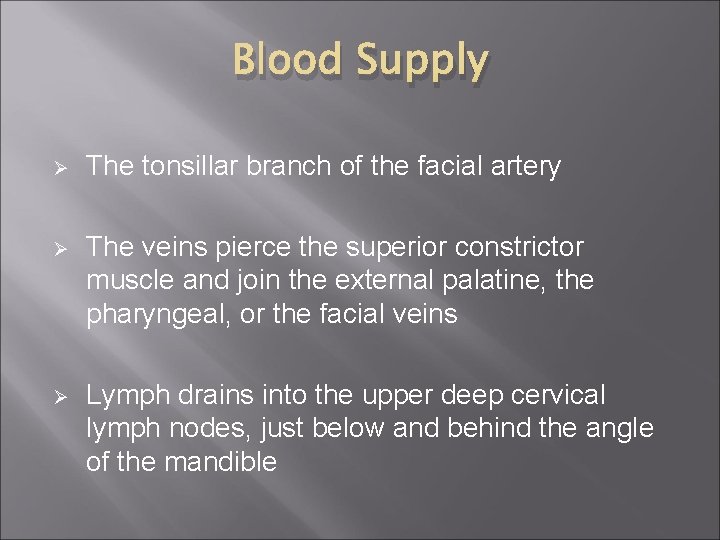 Blood Supply

➢ The tonsillar branch of the facial artery

➢ The veins pierce the superior constrictor muscle and join the external palatine, the pharyngeal, or the facial veins

➢ Lymph drains into the upper deep cervical lymph nodes, just below and behind the angle of the mandible